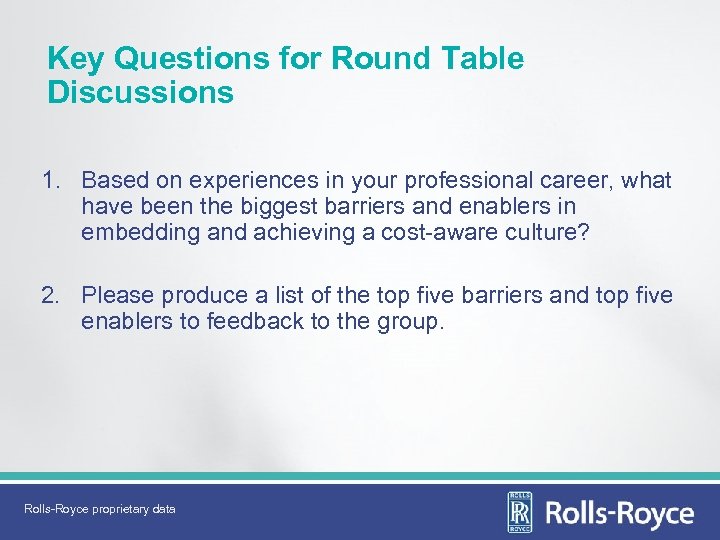 Key Questions for Round Table Discussions

1. Based on experiences in your professional career, what have been the biggest barriers and enablers in embedding and achieving a cost-aware culture?

2. Please produce a list of the top five barriers and top five enablers to feedback to the group.

Rolls-Royce proprietary data

ROLLS RR ROYCE Rolls-Royce